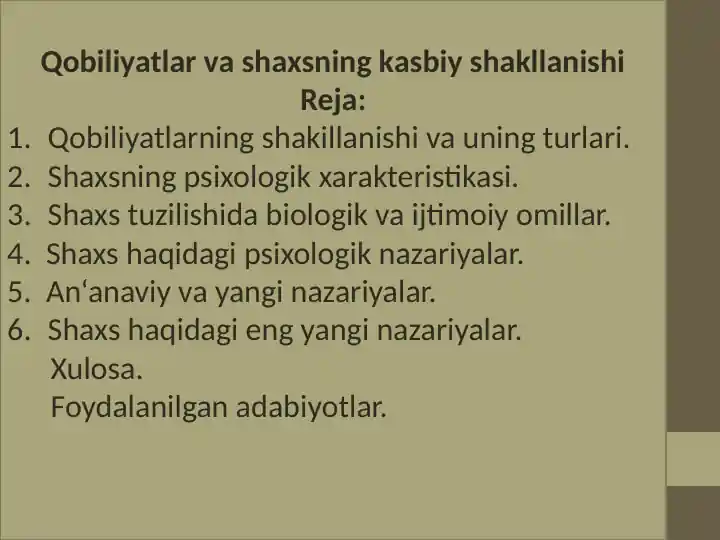 Qobiliyatlar va shaxsning kasbiy shakllanishi
Reja:

1. Qobiliyatlarning shakillanishi va uning turlari.
2. Shaxsning psixologik xarakteristikasi.
3. Shaxs tuzilishida biologik va ijtimoiy omillar.
4. Shaxs haqidagi psixologik nazariyalar.
5. An‘anaviy va yangi nazariyalar.
6. Shaxs haqidagi eng yangi nazariyalar.

Xulosa.

Foydalanilgan adabiyotlar.